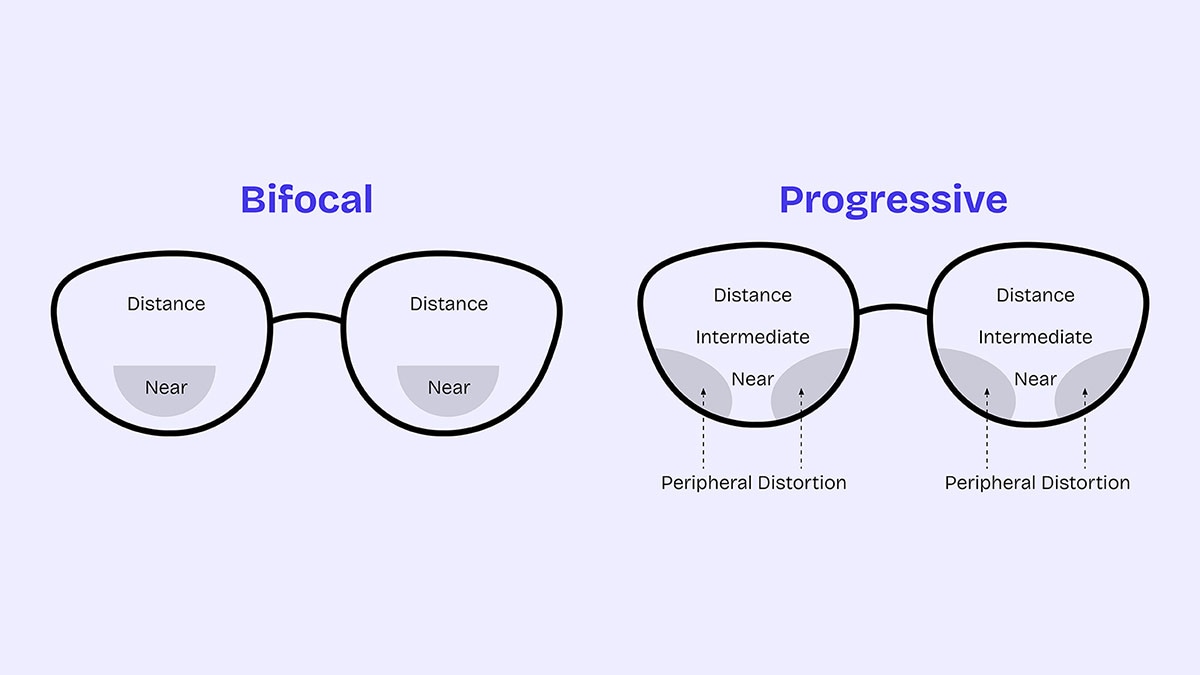 Bifocal

Distance

Near

Distance

Near

Progressive

Distance

Intermediate

Near

Peripheral Distortion

Distance

Intermediate

Near

Peripheral Distortion